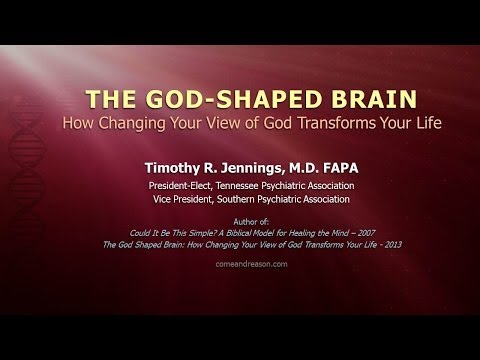 THE GOD-SHAPED BRAIN
How Changing Your View of God Transforms Your Life

Timothy R. Jennings, M.D. FAPA
President-Elect, Tennessee Psychiatric Association
Vice President, Southern Psychiatric Association

Author of:
Could It Be This Simple? A Biblical Model for Healing the Mind – 2007
The God Shaped Brain: How Changing Your View of God Transforms Your Life - 2013

comeandreason.com